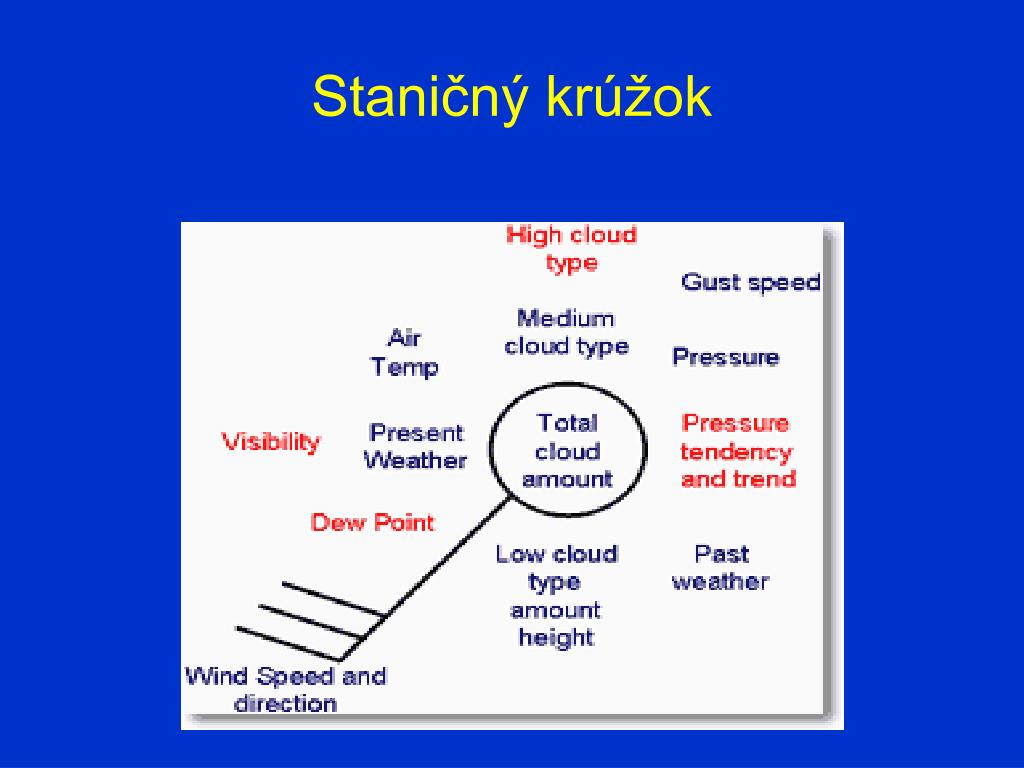 Staničný krúžok

High cloud type

Gust speed

Air Temp

Medium cloud type

Pressure

Visibility

Present Weather

Total cloud amount

Pressure tendency and trend

Dew Point

Low cloud type amount height

Past weather

Wind Speed and direction